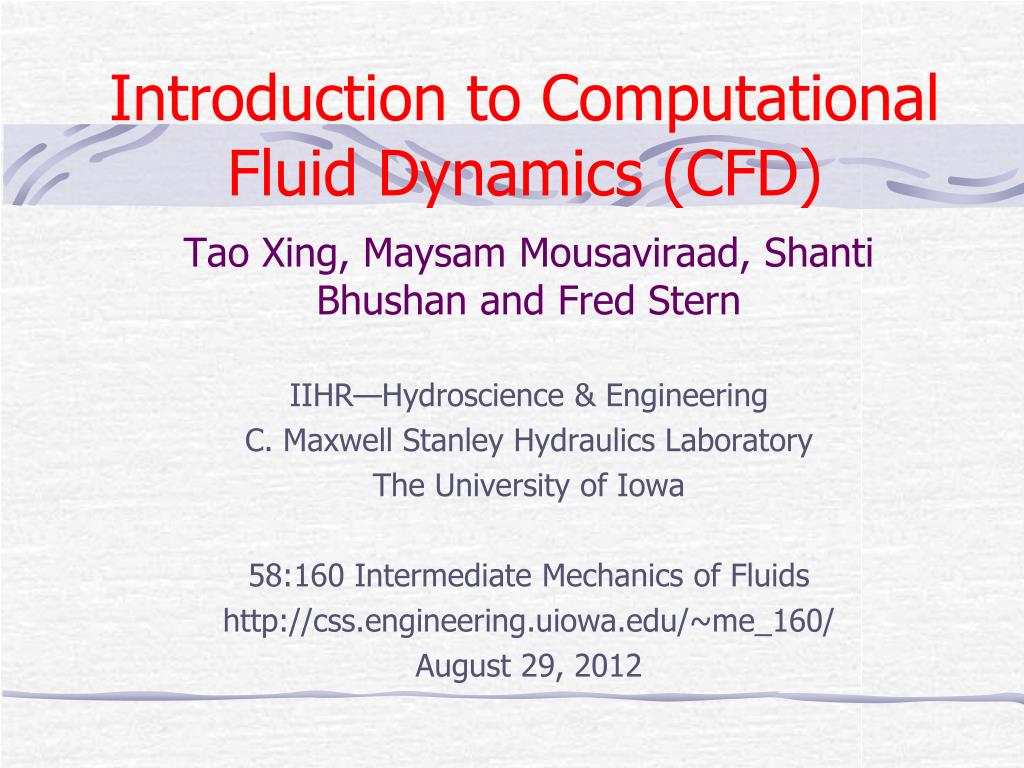 Introduction to Computational Fluid Dynamics (CFD)

Tao Xing, Maysam Mousaviraad, Shanti Bhushan and Fred Stern

IIHR—Hydroscience & Engineering
C. Maxwell Stanley Hydraulics Laboratory
The University of Iowa

58:160 Intermediate Mechanics of Fluids
http://css.engineering.uiowa.edu/~me_160/
August 29, 2012